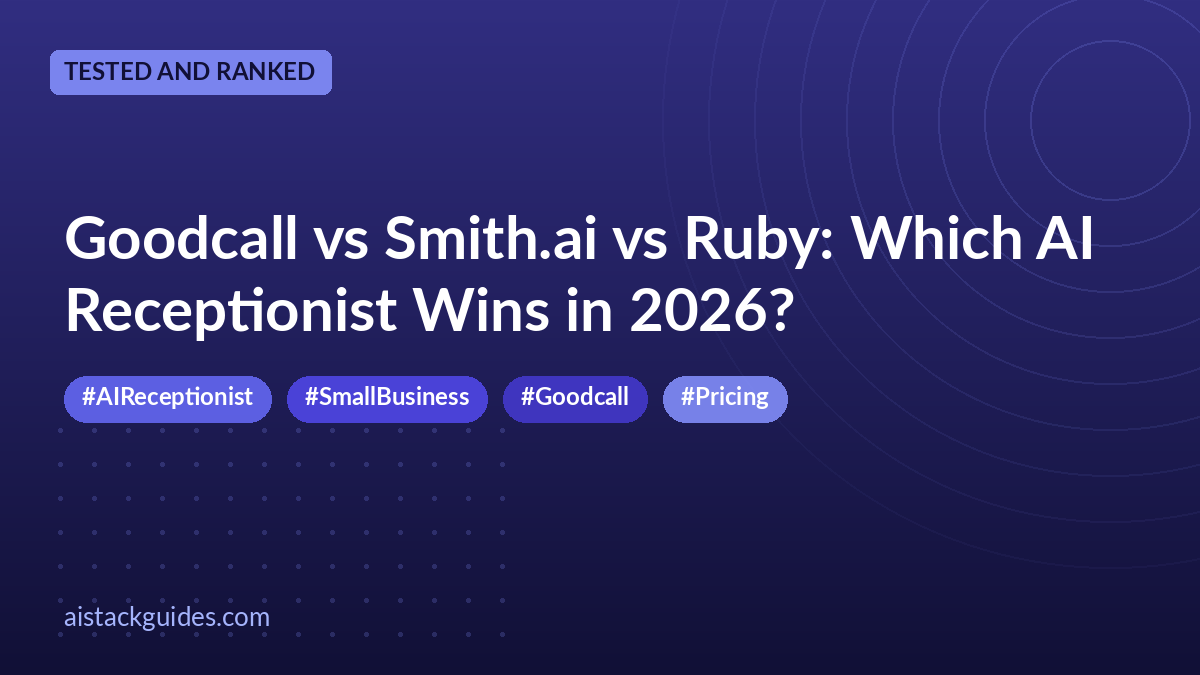 TESTED AND RANKED

Goodcall vs Smith.ai vs Ruby: Which AI Receptionist Wins in 2026?

#AIReceptionist #SmallBusiness #Goodcall #Pricing

aistackguides.com